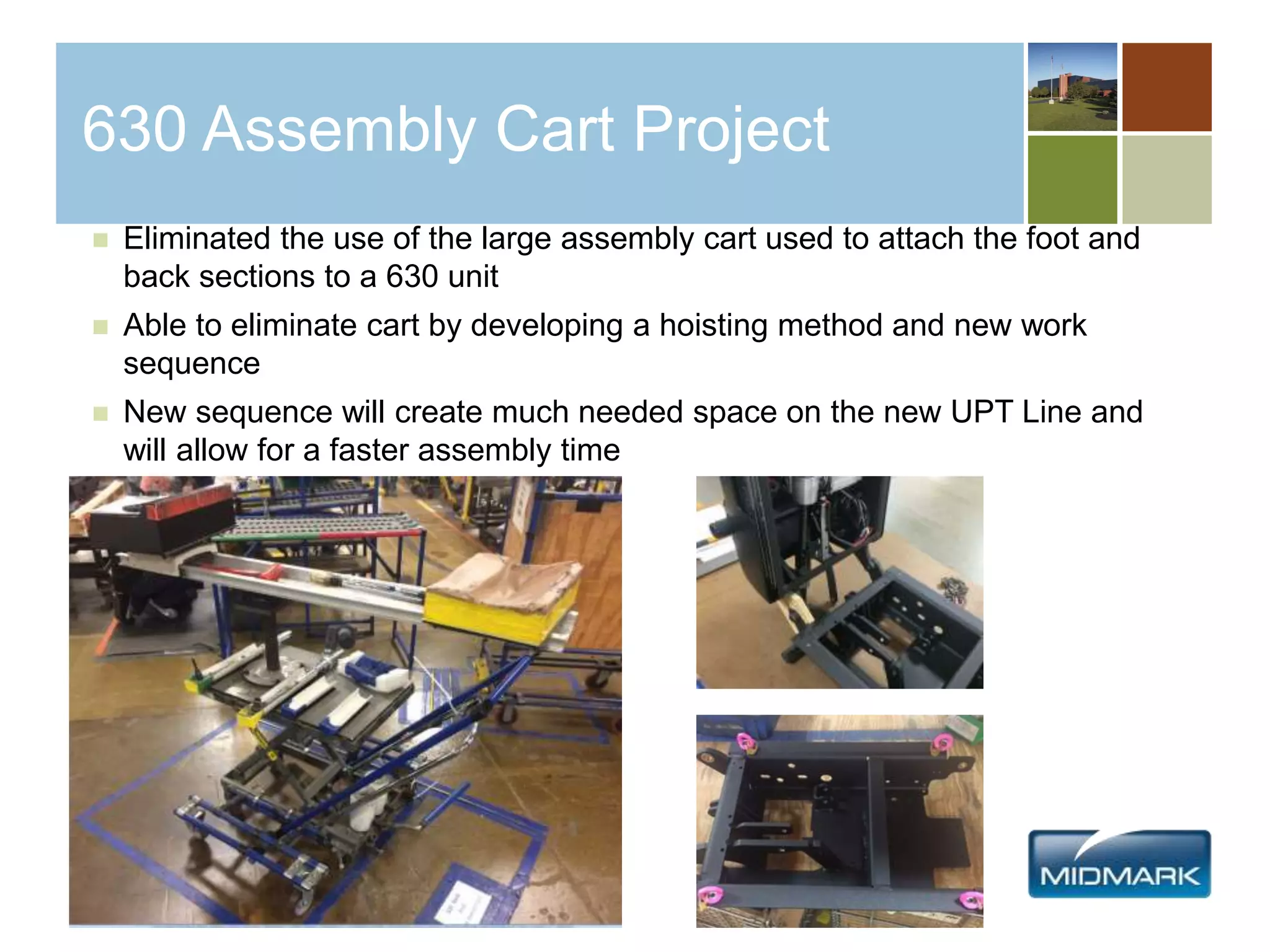 630 Assembly Cart Project

Eliminated the use of the large assembly cart used to attach the foot and back sections to a 630 unit

Able to eliminate cart by developing a hoisting method and new work sequence

New sequence will create much needed space on the new UPT Line and will allow for a faster assembly time

MIDMARK